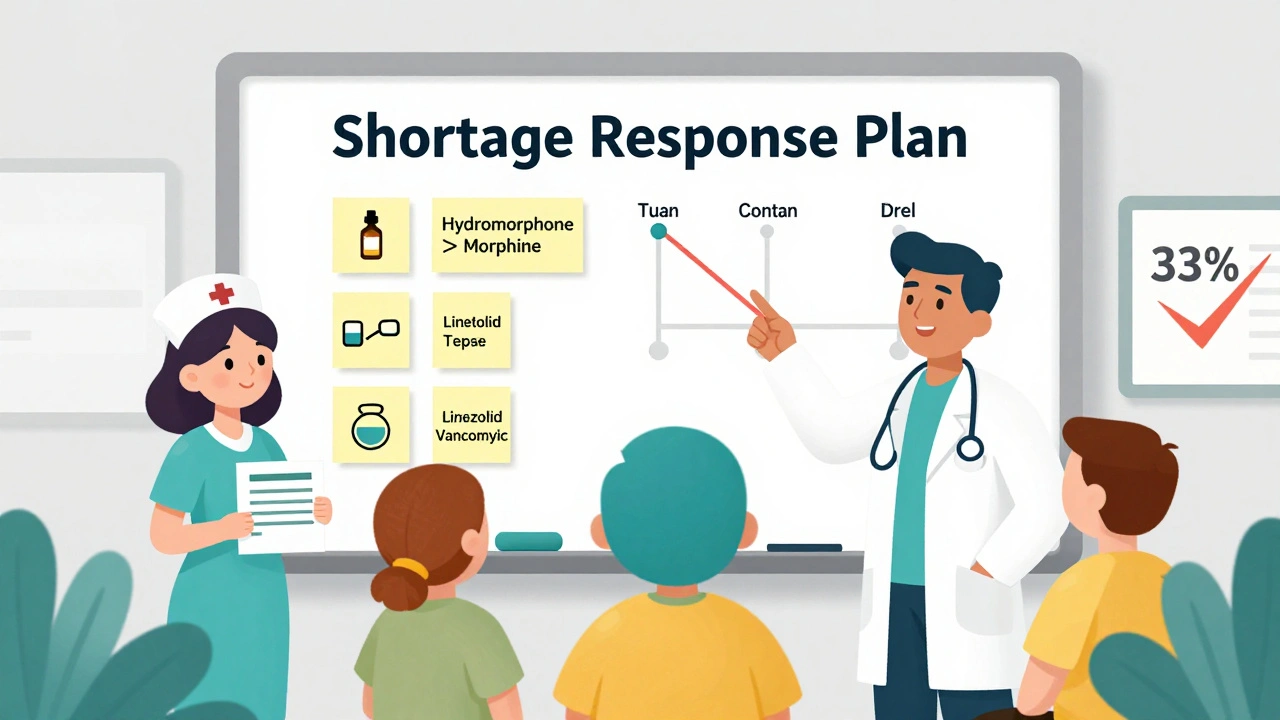 Shortage Response Plan

Hydromorphone > Morphine

Linetolid Tepse

Linezolid Vancomyic

Tuan

Contan

Drel

33%